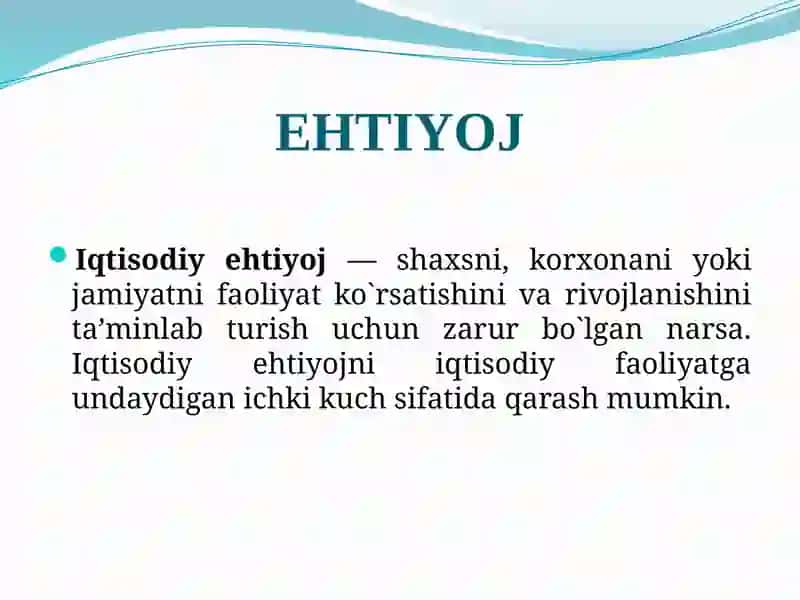 EHTIYOJ

Iqtisodiy ehtiyoj — shaxsni, korxonani yoki jamiyatni faoliyat ko`rsatishini va rivojlanishini ta’minlab turish uchun zarur bo`lgan narsa. Iqtisodiy ehtiyojni iqtisodiy faoliyatga undaydigan ichki kuch sifatida qarash mumkin.